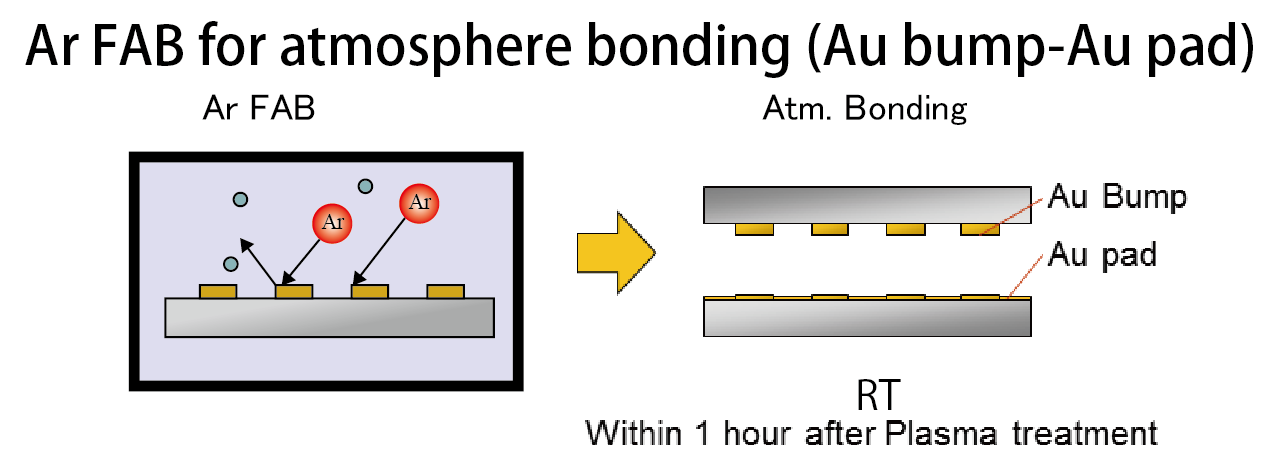 Ar FAB for atmosphere bonding (Au bump-Au pad)

Ar FAB

Ar

Ar

Atm. Bonding

Au Bump

Au pad

RT

Within 1 hour after Plasma treatment